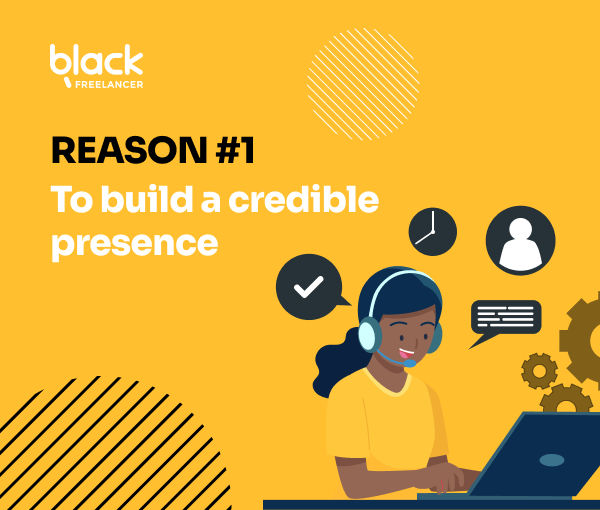 black
FREELANCER

REASON #1
To build a credible presence